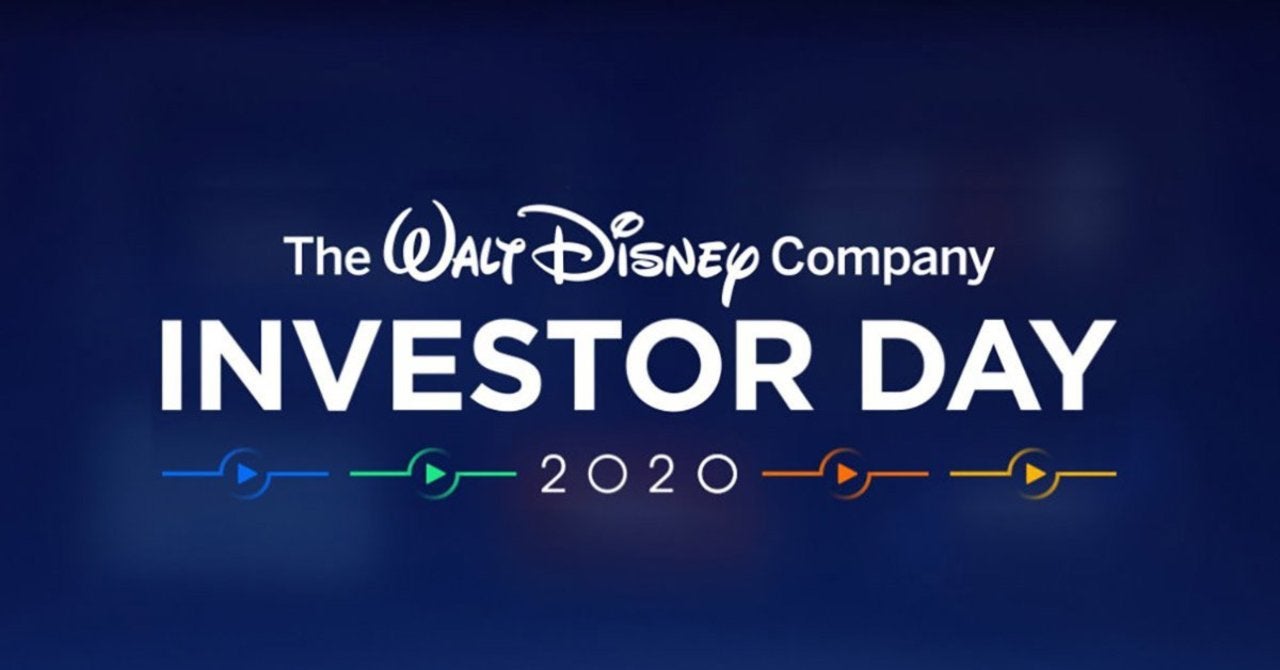 The Walt Disney Company
INVESTOR DAY
2020